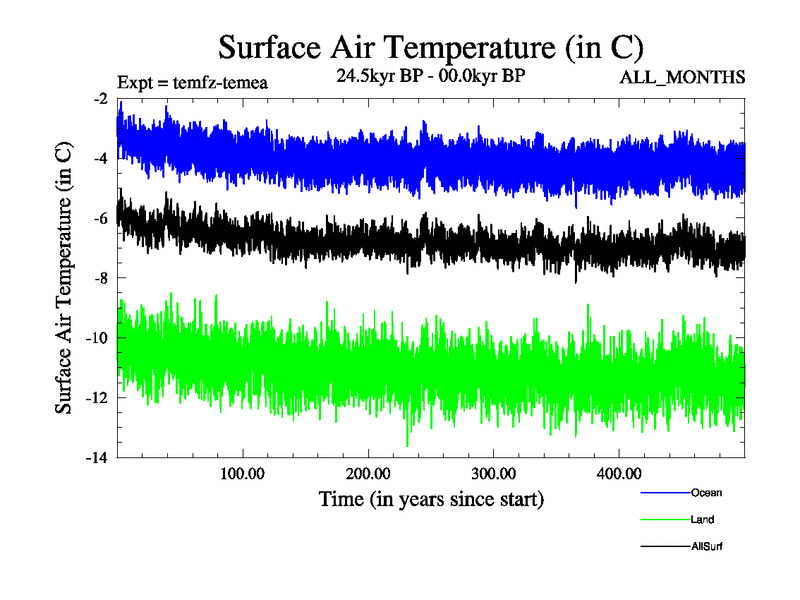 Surface Air Temperature (in C)

Expt = temfz-temea

24.5kyr BP - 00.0kyr BP

ALL_MONTHS

Surface Air Temperature (in C)

-2
-4
-6
-8
-10
-12
-14

100.00
200.00
300.00
400.00

Time (in years since start)

Ocean
Land
AllSurf